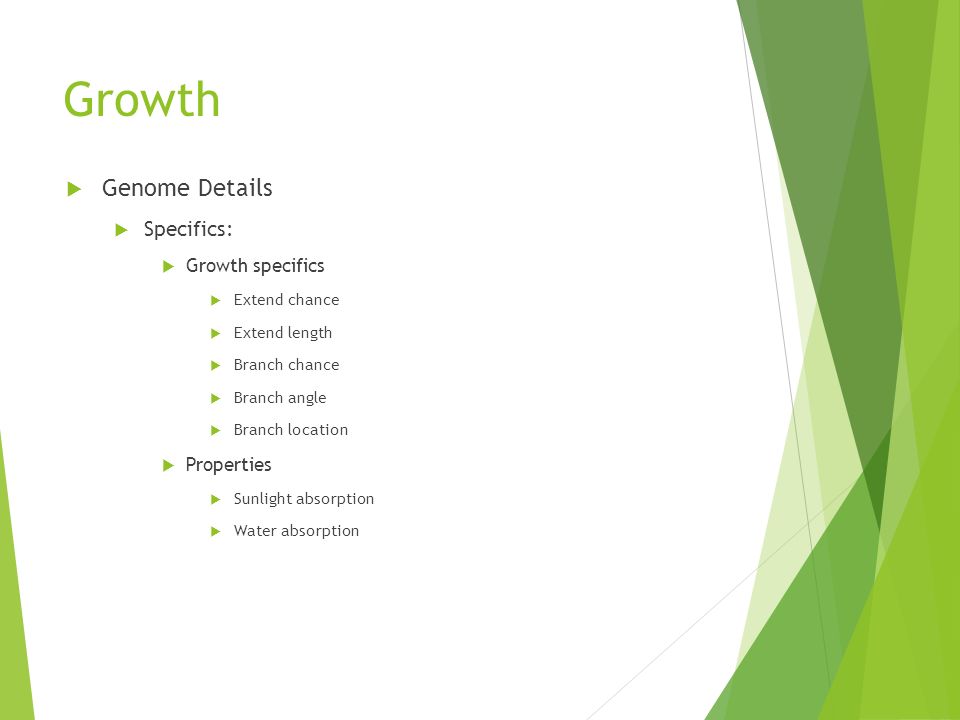 Growth

Genome Details

Specifics:

Growth specifics

Extend chance

Extend length

Branch chance

Branch angle

Branch location

Properties

Sunlight absorption

Water absorption